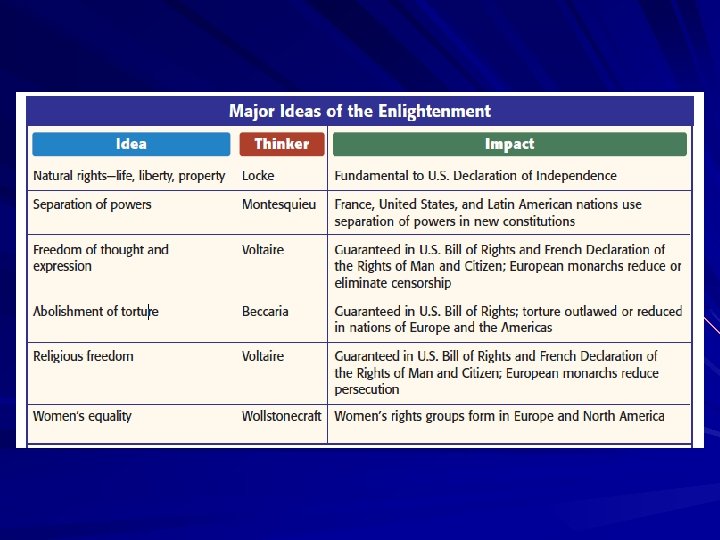 Major Ideas of the Enlightenment

| Idea | Thinker | Impact |
|---|---|---|
| Natural rights—life, liberty, property | Locke | Fundamental to U.S. Declaration of Independence |
| Separation of powers | Montesquieu | France, United States, and Latin American nations use separation of powers in new constitutions |
| Freedom of thought and expression | Voltaire | Guaranteed in U.S. Bill of Rights and French Declaration of the Rights of Man and Citizen; European monarchs reduce or eliminate censorship |
| Abolishment of torture | Beccaria | Guaranteed in U.S. Bill of Rights; torture outlawed or reduced in nations of Europe and the Americas |
| Religious freedom | Voltaire | Guaranteed in U.S. Bill of Rights and French Declaration of the Rights of Man and Citizen; European monarchs reduce persecution |
| Women's equality | Wollstonecraft | Women's rights groups form in Europe and North America |